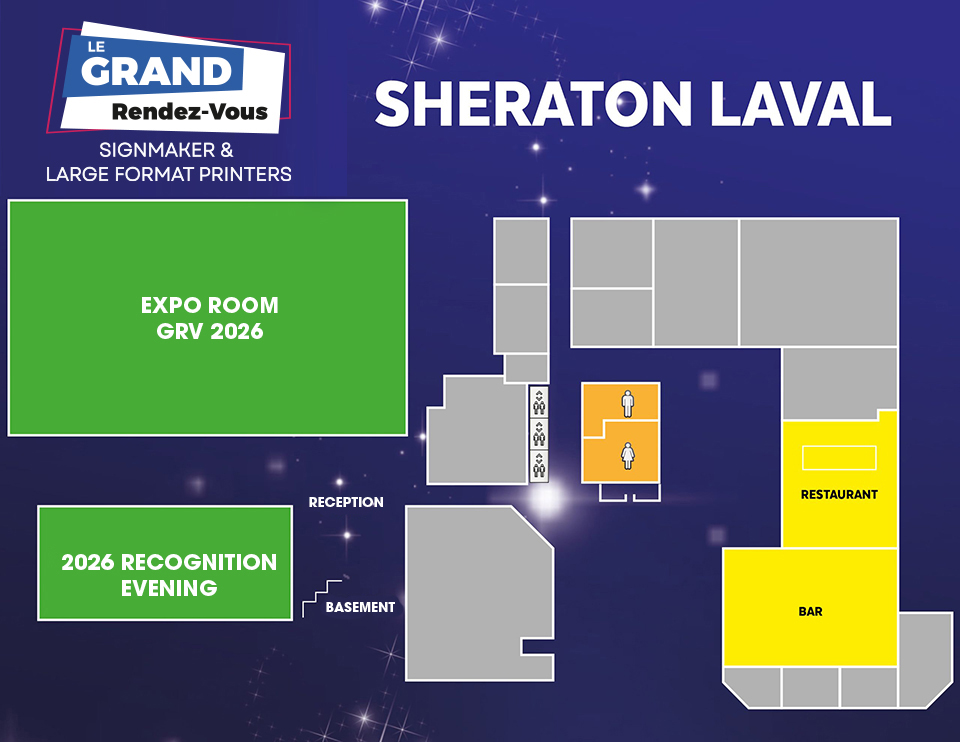 LE GRAND Rendez-Vous

SIGNMAKER & LARGE FORMAT PRINTERS

SHERATON LAVAL

EXPO ROOM GRV 2026

RECEPTION

2026 RECOGNITION EVENING

BASEMENT

RESTAURANT

BAR